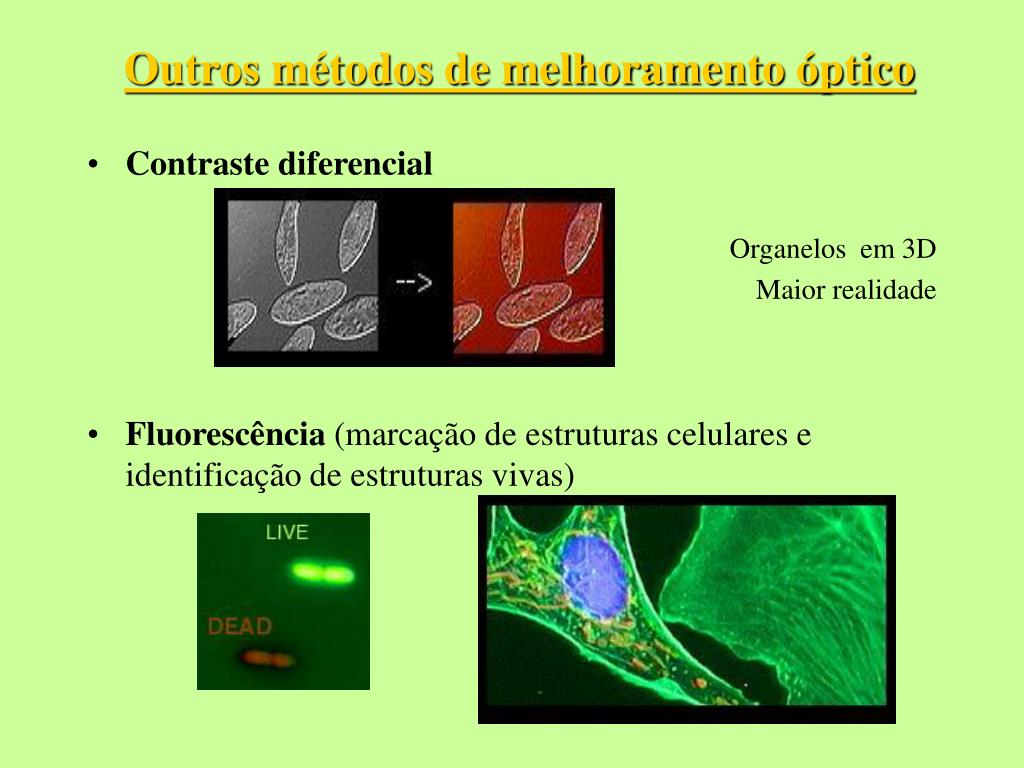 Outros métodos de melhoramento óptico

• Contraste diferencial

-->

Organelos em 3D
Maior realidade

• Fluorescência (marcação de estruturas celulares e identificação de estruturas vivas)

LIVE
DEAD